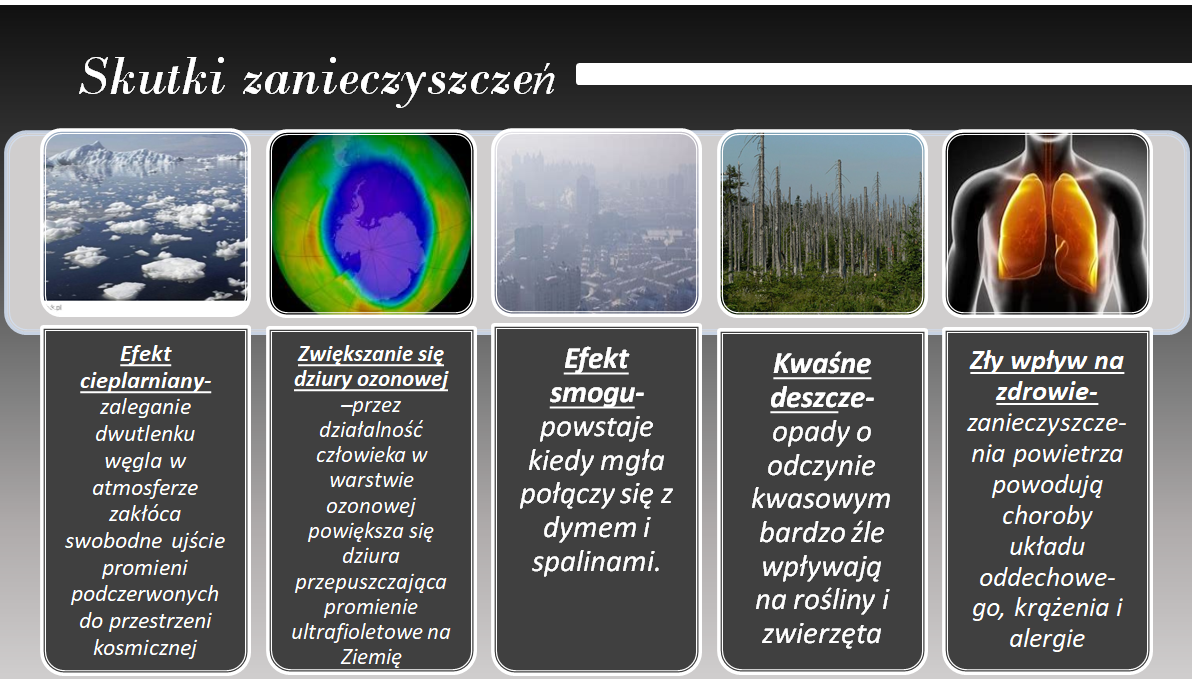 Skutki zanieczyszczeń

Efekt cieplarniany- zaleganie dwutlenku węgla w atmosferze zakłóca swobodne ujście promieni podczerwonych do przestrzeni kosmicznej

Zwiększanie się dziury ozonowej –przez działalność człowieka w warstwie ozonowej powiększa się dziura przepuszczająca promienie ultrafioletowe na Ziemię

Efekt smogu- powstaje kiedy mgła połączy się z dymem i spalinami.

Kwaśne deszcze- opady o odczynie kwasowym bardzo źle wpływają na rośliny i zwierzęta

Zły wpływ na zdrowie- zanieczyszczenia powietrza powodują choroby układu oddechowego, krążenia i alergie